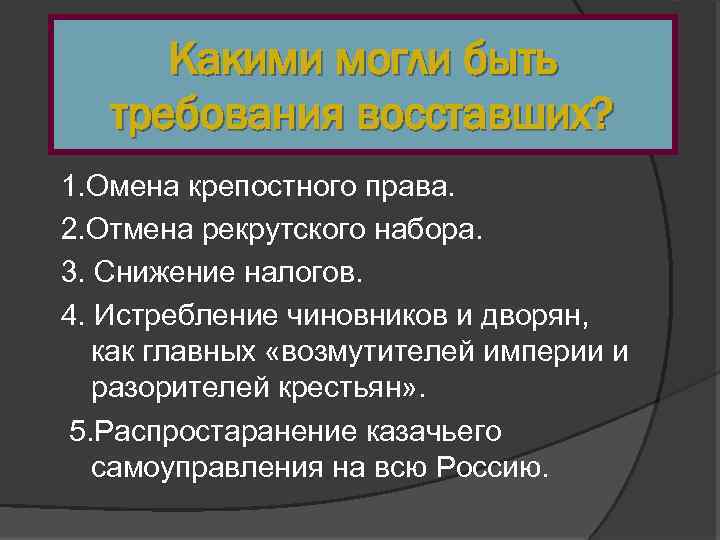 Какими могли быть требования восставших?

1.Омена крепостного права.

2.Отмена рекрутского набора.

3. Снижение налогов.

4. Истребление чиновников и дворян, как главных «возмутителей империи и разорителей крестьян».

5.Распростаранение казачьего самоуправления на всю Россию.